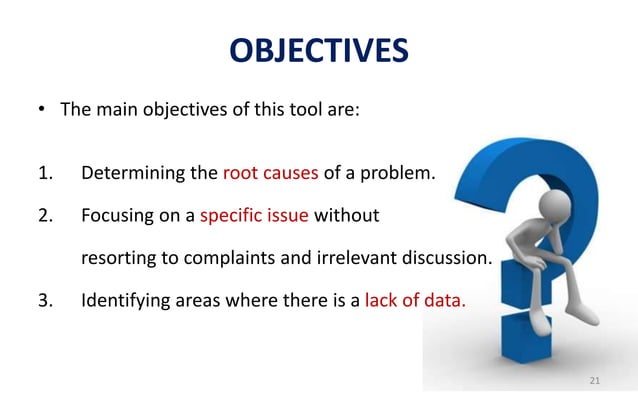 OBJECTIVES

• The main objectives of this tool are:

1. Determining the root causes of a problem.

2. Focusing on a specific issue without resorting to complaints and irrelevant discussion.

3. Identifying areas where there is a lack of data.

21